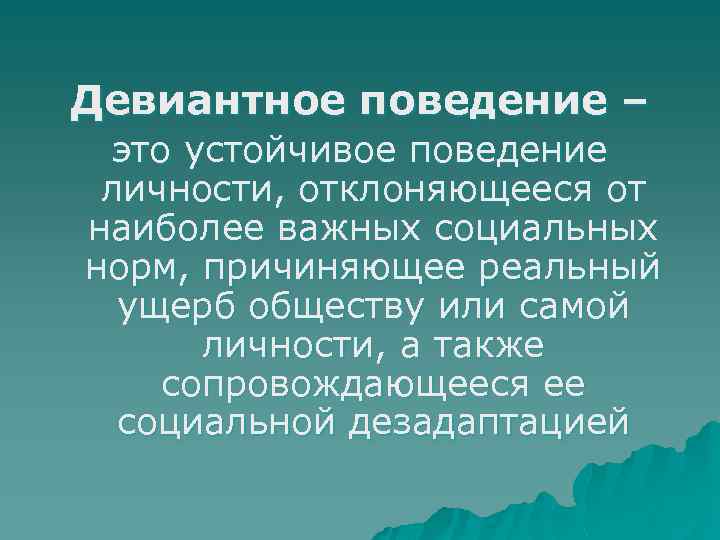 Девиантное поведение – это устойчивое поведение личности, отклоняющееся от наиболее важных социальных норм, причиняющее реальный ущерб обществу или самой личности, а также сопровождающееся ее социальной дезадаптацией